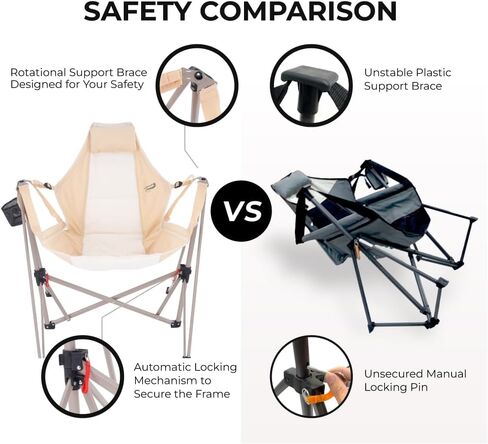 SAFETY COMPARISON

Rotational Support Brace Designed for Your Safety

Unstable Plastic Support Brace

VS

Automatic Locking Mechanism to Secure the Frame

Unsecured Manual Locking Pin